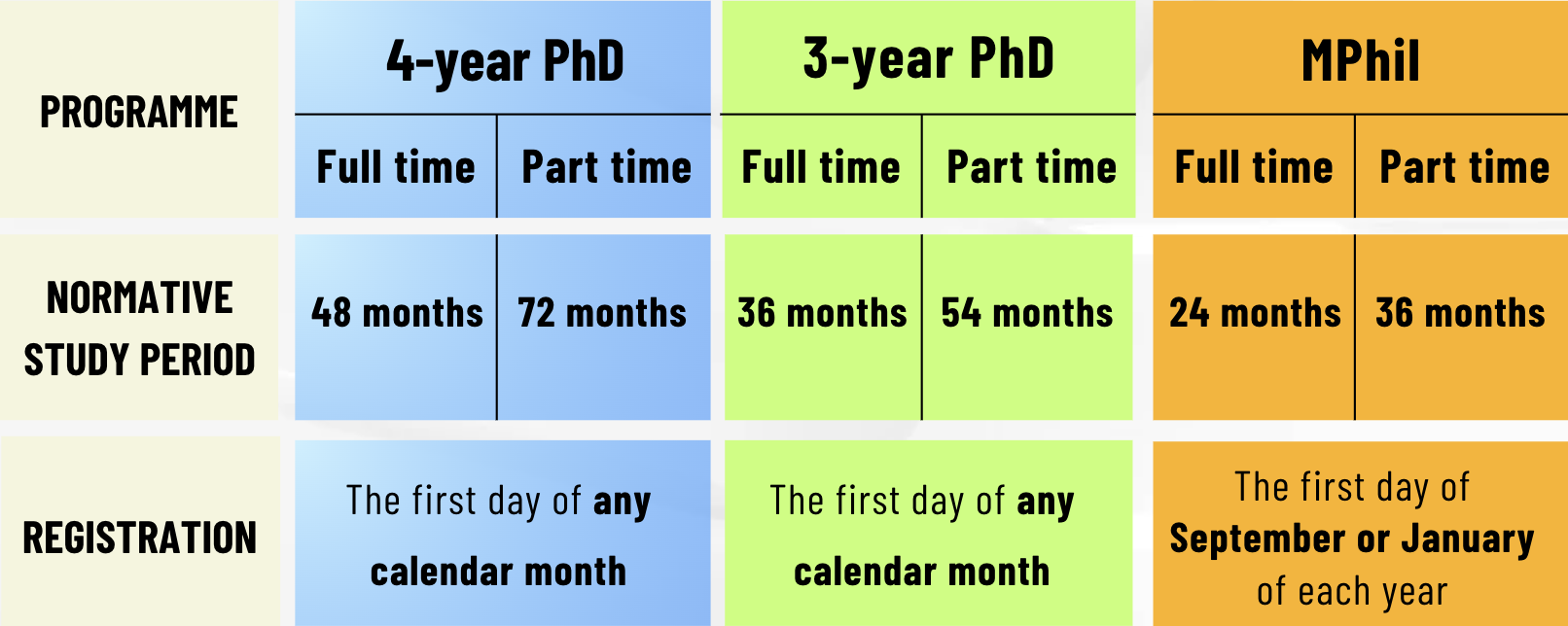 | PROGRAMME | 4-year PhD | | 3-year PhD | | MPhil | |
|---|---|---|---|---|---|---|
| | Full time | Part time | Full time | Part time | Full time | Part time |
| NORMATIVE STUDY PERIOD | 48 months | 72 months | 36 months | 54 months | 24 months | 36 months |
| REGISTRATION | The first day of any calendar month | | The first day of any calendar month | | The first day of September or January of each year | |